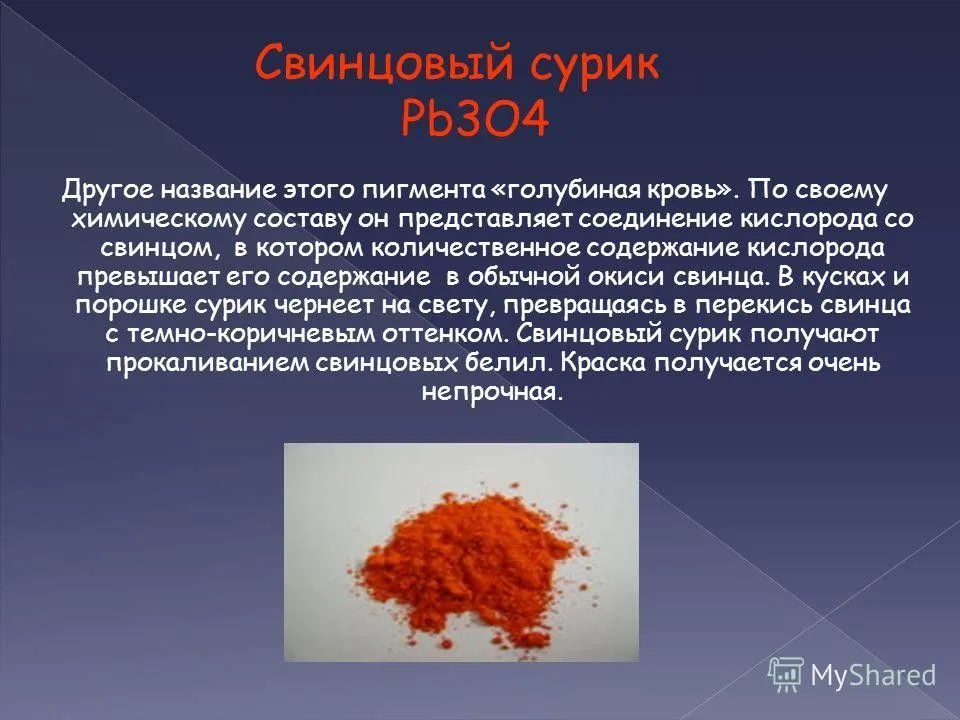 Свинцовый сурик
Pb3O4

Другое название этого пигмента «голубиная кровь». По своему химическому составу он представляет соединение кислорода со свинцом, в котором количественное содержание кислорода превышает его содержание в обычной окиси свинца. В кусках и порошке сурик чернеет на свету, превращаясь в перекись свинца с темно-коричневым оттенком. Свинцовый сурик получают прокаливанием свинцовых белил. Краска получается очень непрочная.

MyShared